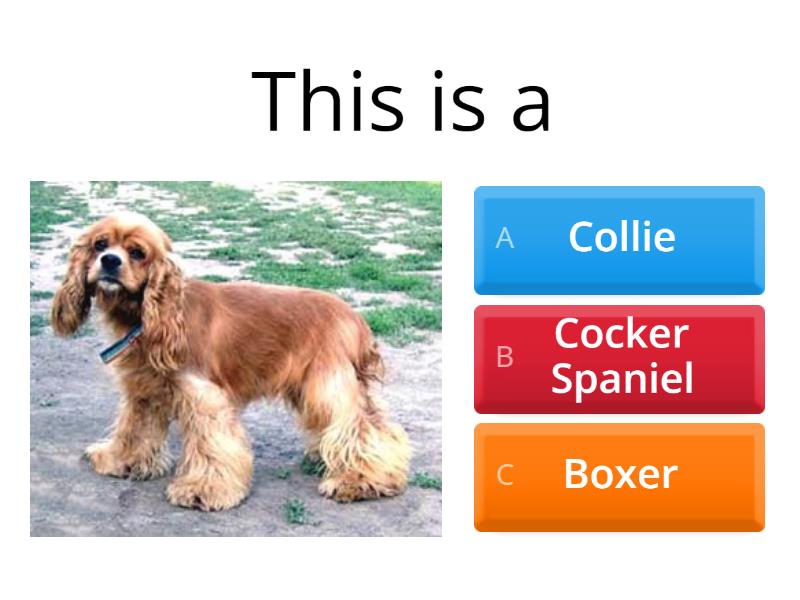 This is a

A Collie

B Cocker Spaniel

C Boxer